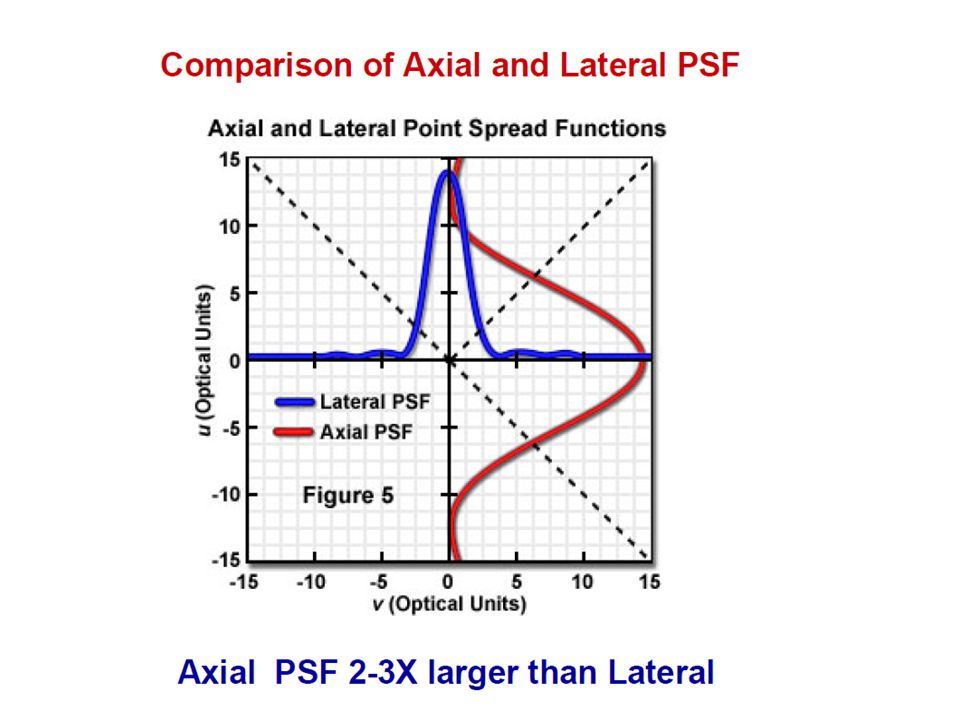 Comparison of Axial and Lateral PSF

Axial and Lateral Point Spread Functions

15
10
5
0
-5
-10
-15

u (Optical Units)

Lateral PSF
Axial PSF

Figure 5

-15 -10 -5 0 5 10 15
v (Optical Units)

Axial PSF 2-3X larger than Lateral